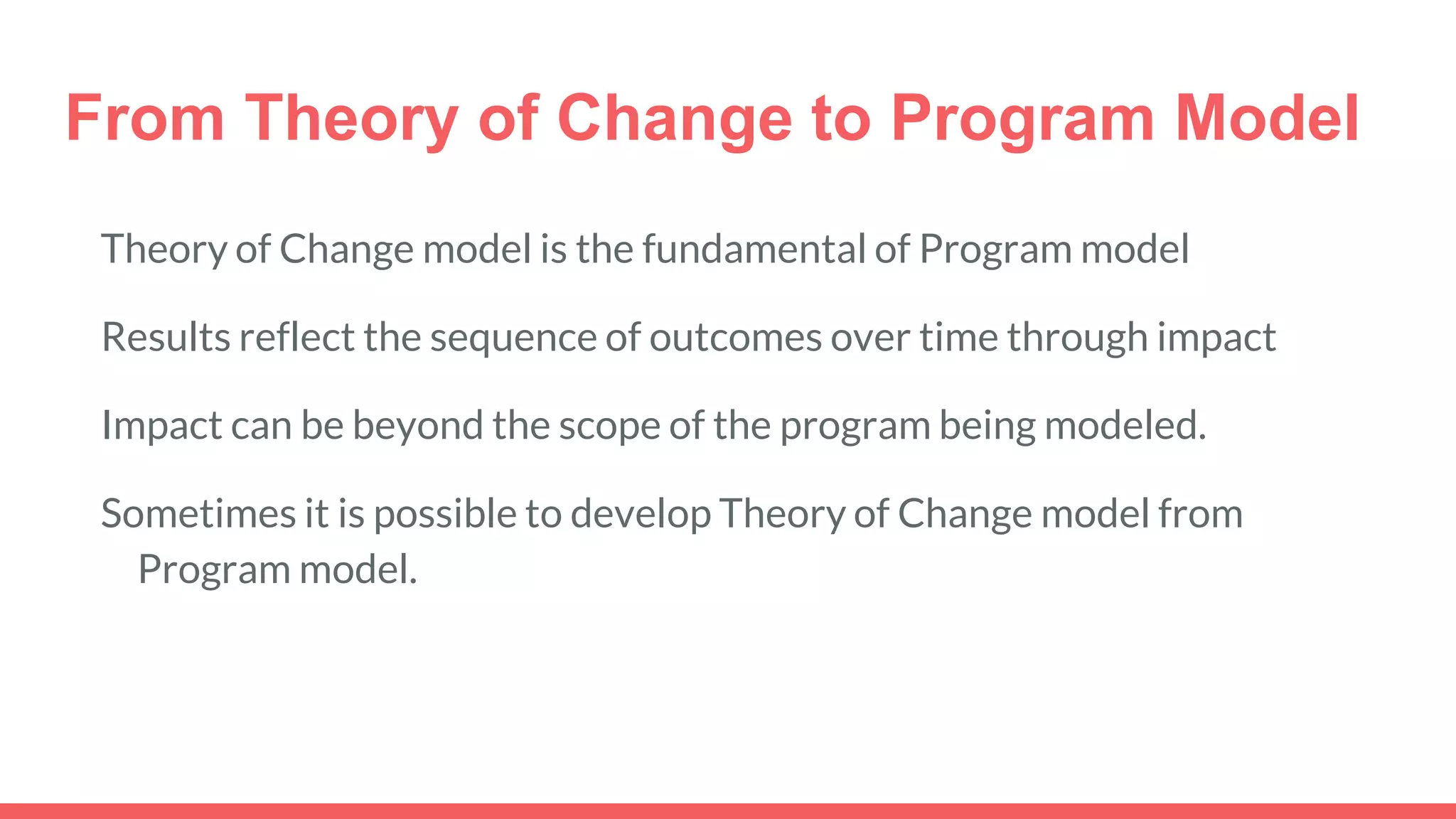 From Theory of Change to Program Model

Theory of Change model is the fundamental of Program model

Results reflect the sequence of outcomes over time through impact

Impact can be beyond the scope of the program being modeled.

Sometimes it is possible to develop Theory of Change model from Program model.